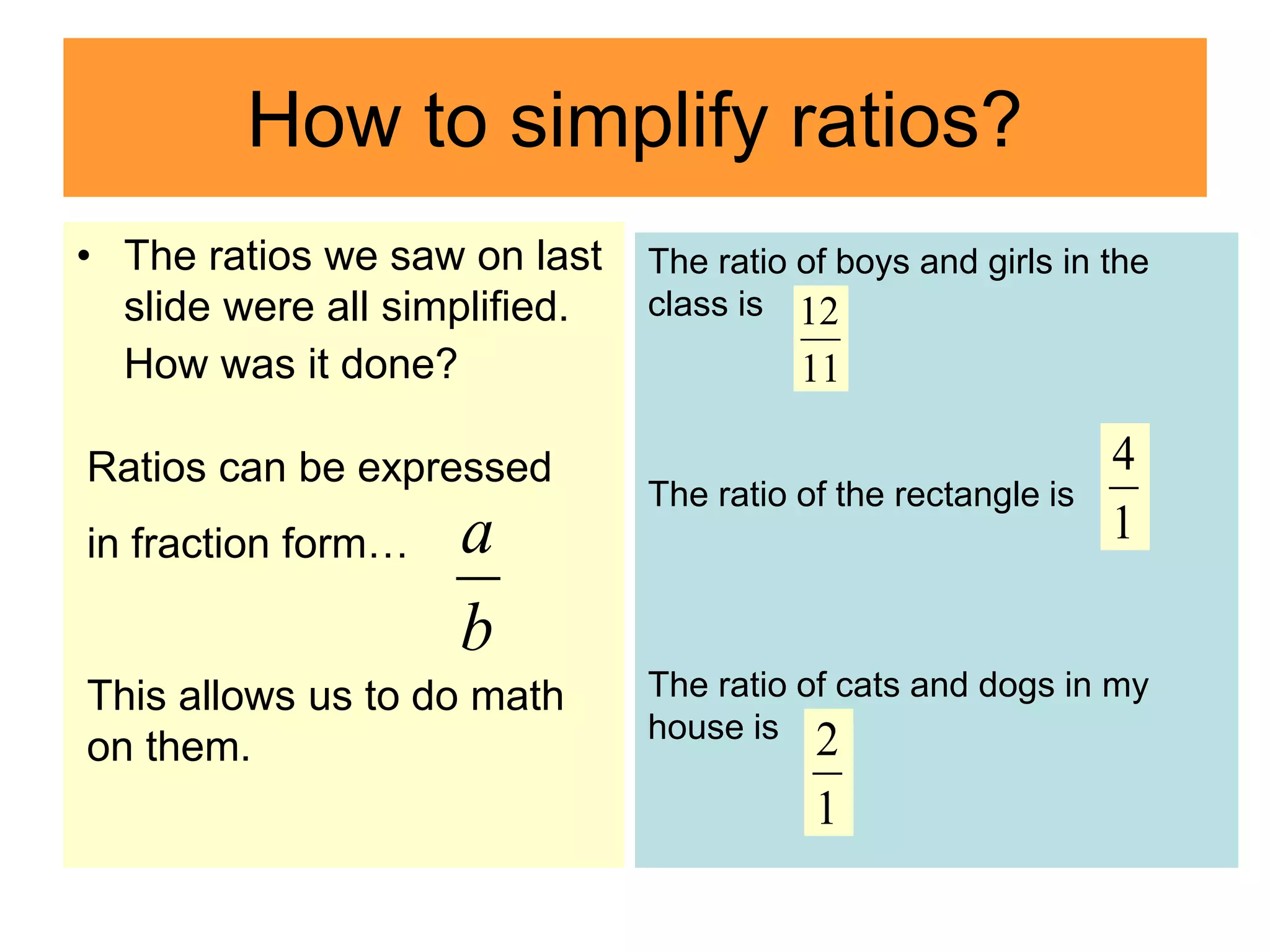 How to simplify ratios?

• The ratios we saw on last slide were all simplified. How was it done?

Ratios can be expressed in fraction form… $\frac{a}{b}$

This allows us to do math on them.

The ratio of boys and girls in the class is $\frac{12}{11}$

The ratio of the rectangle is $\frac{4}{1}$

The ratio of cats and dogs in my house is $\frac{2}{1}$